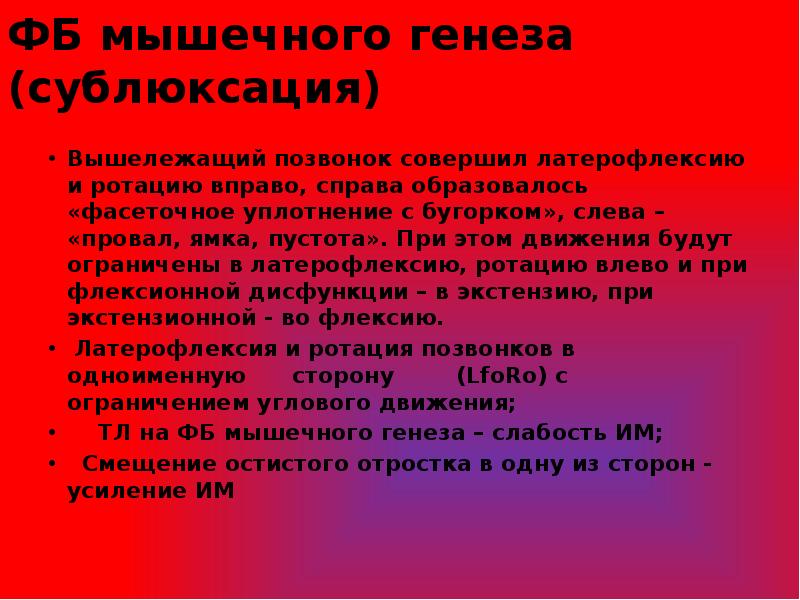 ФБ мышечного генеза (сублюксация)

• Вышележащий позвонок совершил латерофлексию и ротацию вправо, справа образовалось «фасеточное уплотнение с бугорком», слева – «провал, ямка, пустота». При этом движения будут ограничены в латерофлексию, ротацию влево и при флексионной дисфункции – в экстензию, при экстензионной - во флексию.

• Латерофлексия и ротация позвонков в одноименную сторону (LfoRo) с ограничением углового движения;

• ТЛ на ФБ мышечного генеза – слабость ИМ;

• Смещение остистого отростка в одну из сторон - усиление ИМ